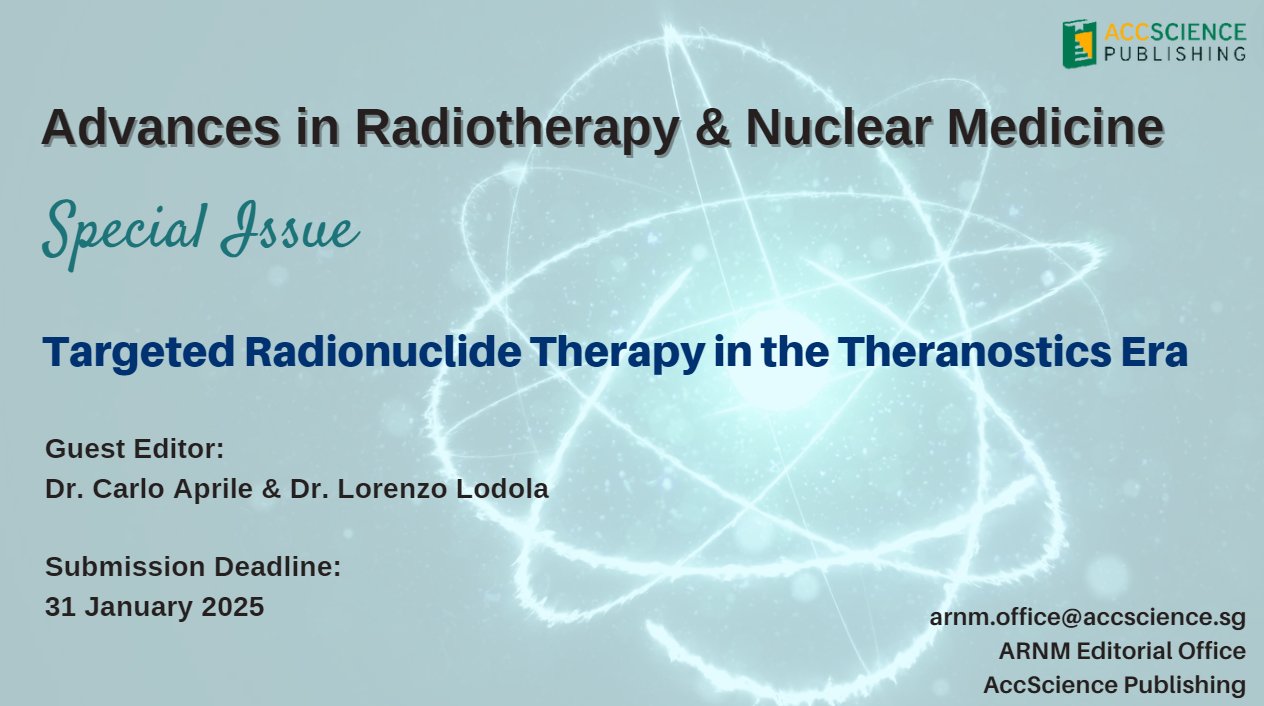 ACCSCIENCE PUBLISHING

Advances in Radiotherapy & Nuclear Medicine

Special Issue

Targeted Radionuclide Therapy in the Theranostics Era

Guest Editor:
Dr. Carlo Aprile & Dr. Lorenzo Lodola

Submission Deadline:
31 January 2025

arnm.office@accscience.sg
ARNM Editorial Office
AccScience Publishing